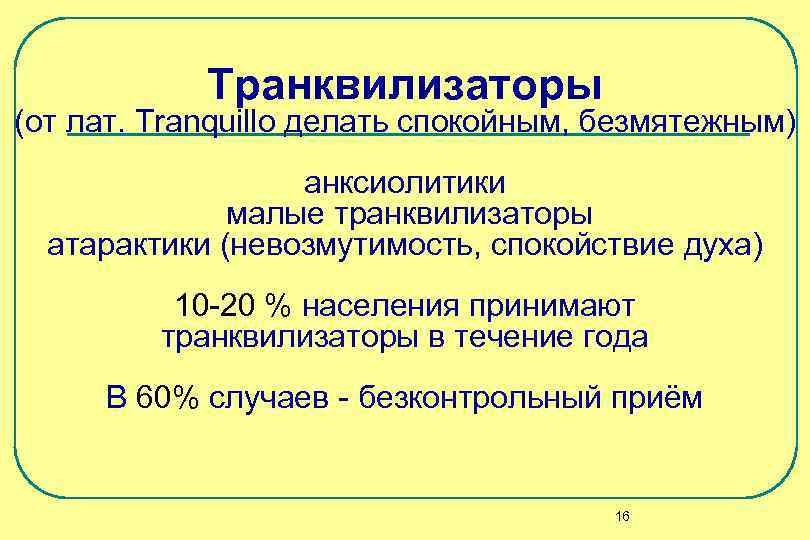 Транквилизаторы
(от лат. Tranquillo делать спокойным, безмятежным)

анксиолитики
малые транквилизаторы
атарактики (невозмутимость, спокойствие духа)

10-20 % населения принимают транквилизаторы в течение года

В 60% случаев - безконтрольный приём

16